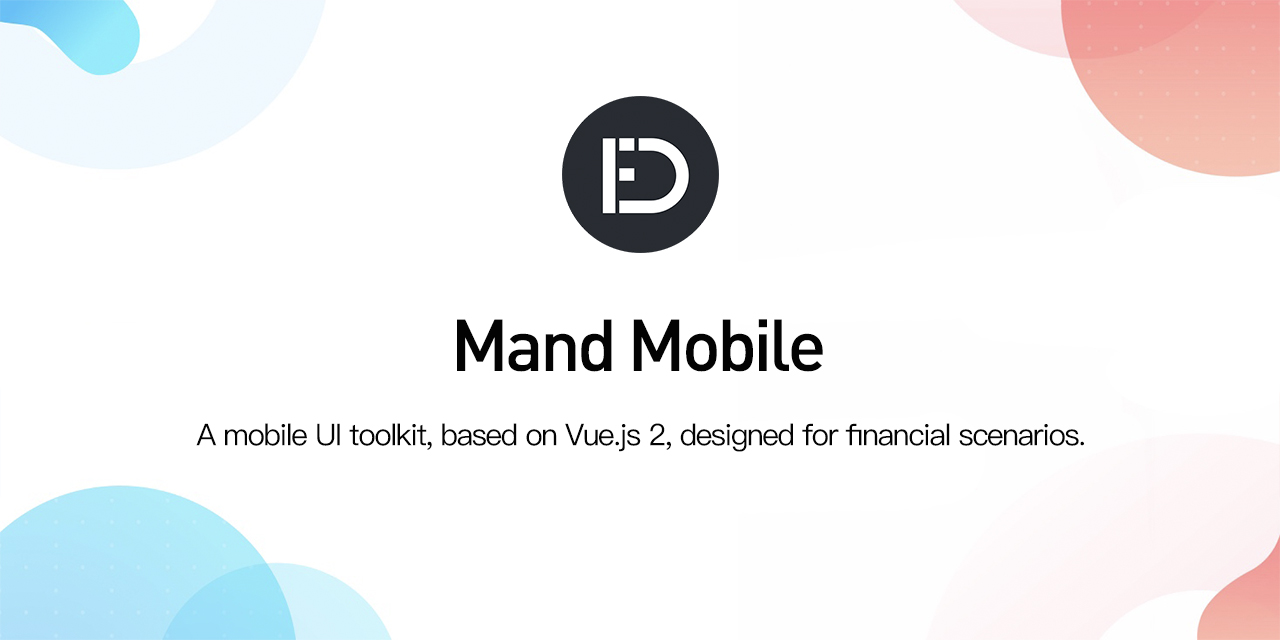 Mand Mobile

A mobile UI toolkit, based on Vue.js 2, designed for financial scenarios.